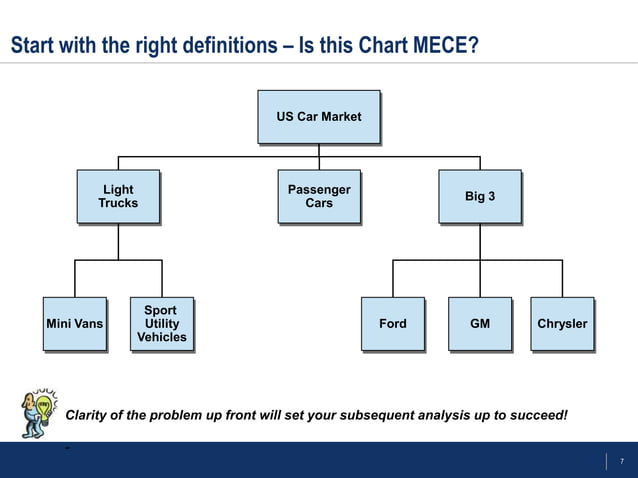 Start with the right definitions – Is this Chart MECE?

US Car Market

Light Trucks

Passenger Cars

Big 3

Mini Vans

Sport Utility Vehicles

Ford

GM

Chrysler

Clarity of the problem up front will set your subsequent analysis up to succeed!

7